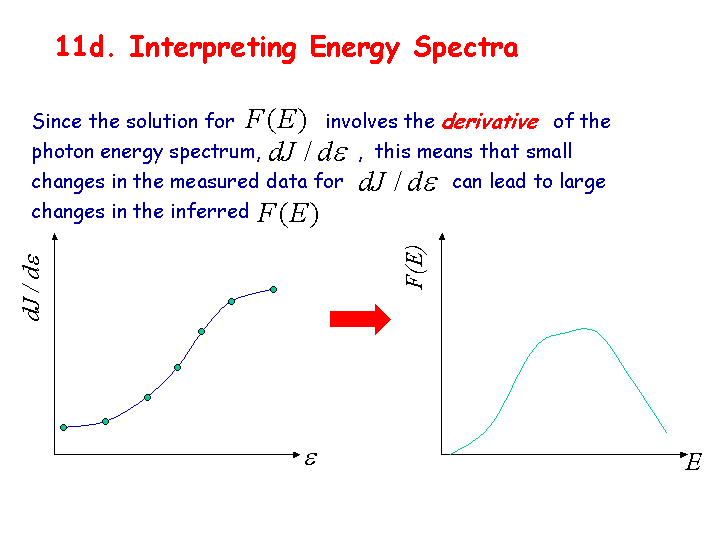 11d. Interpreting Energy Spectra

Since the solution for $F(E)$ involves the derivative of the photon energy spectrum, $dJ / d\varepsilon$ , this means that small changes in the measured data for $dJ / d\varepsilon$ can lead to large changes in the inferred $F(E)$

$dJ / d\varepsilon$

$\varepsilon$

$F(E)$

$E$